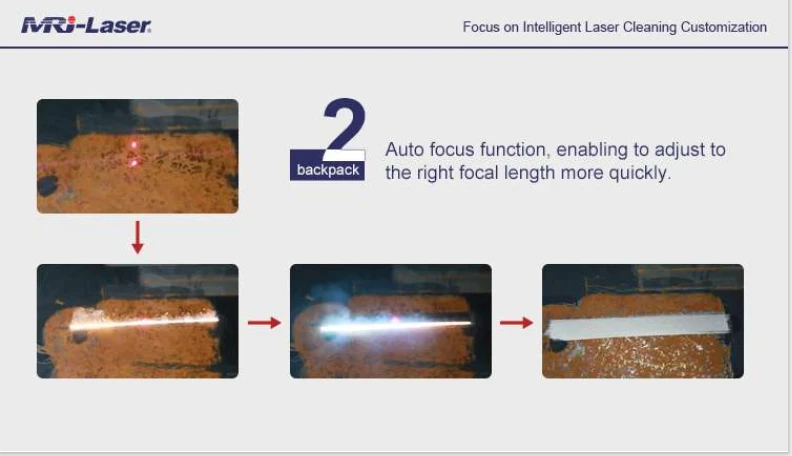 MRJ-Laser

Focus on Intelligent Laser Cleaning Customization

2
backpack

Auto focus function, enabling to adjust to the right focal length more quickly.